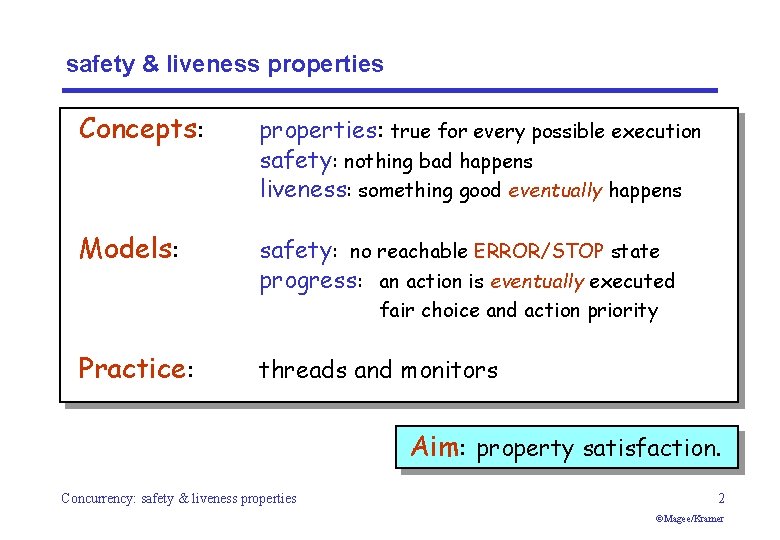 safety & liveness properties

Concepts: properties: true for every possible execution
safety: nothing bad happens
liveness: something good eventually happens

Models: safety: no reachable ERROR/STOP state
progress: an action is eventually executed
fair choice and action priority

Practice: threads and monitors

Aim: property satisfaction.

Concurrency: safety & liveness properties

2

©Magee/Kramer